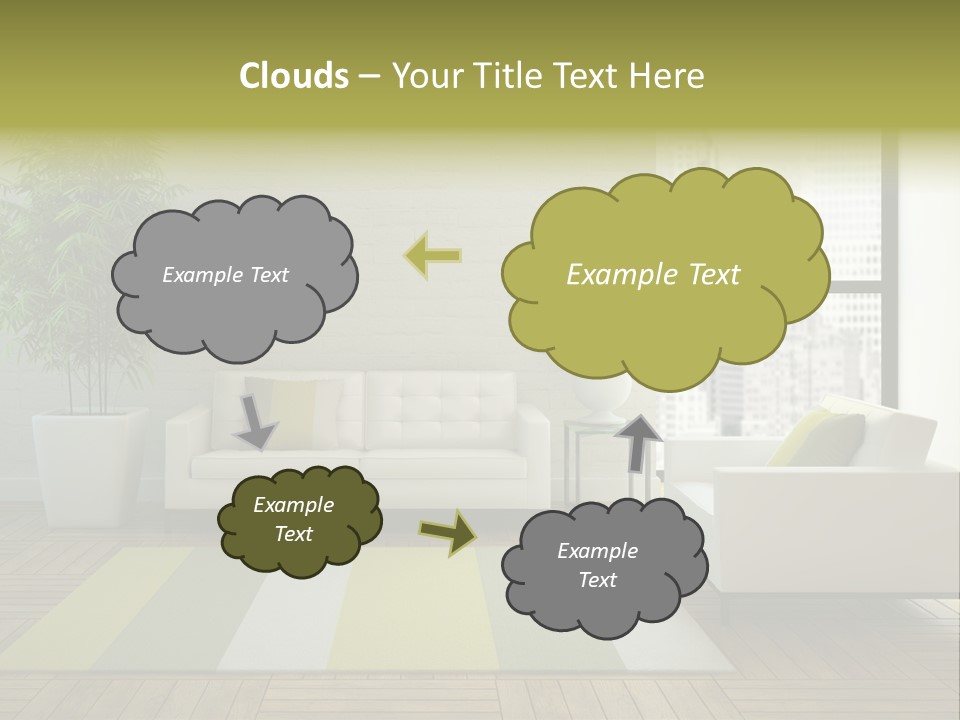 Clouds – Your Title Text Here

Example Text

Example Text

Example Text

Example Text